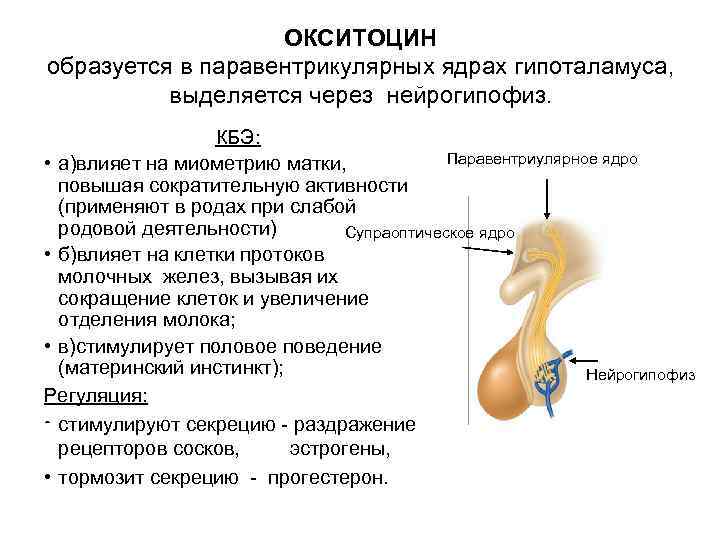 ОКСИТОЦИН
образуется в паравентрикулярных ядрах гипоталамуса, выделяется через нейрогипофиз.

КБЭ:

• а)влияет на миометрию матки, повышая сократительную активности (применяют в родах при слабой родовой деятельности)
• б)влияет на клетки протоков молочных желез, вызывая их сокращение клеток и увеличение отделения молока;
• в)стимулирует половое поведение (материнский инстинкт);

Регуляция:

- стимулируют секрецию - раздражение рецепторов сосков, эстрогены,
• тормозит секрецию - прогестерон.

Паравентриулярное ядро
Супраоптическое ядро
Нейрогипофиз